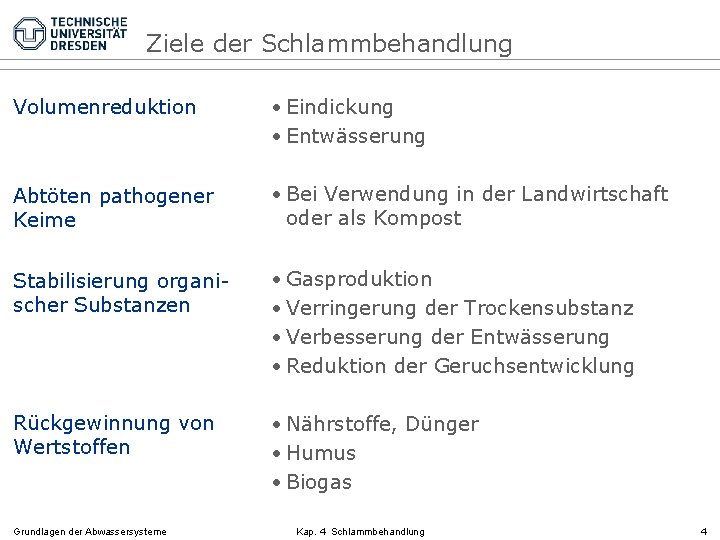 TECHNISCHE UNIVERSITÄT DRESDEN

Ziele der Schlammbehandlung

Volumenreduktion

• Eindickung
• Entwässerung

Abtöten pathogener Keime

• Bei Verwendung in der Landwirtschaft oder als Kompost

Stabilisierung organischer Substanzen

• Gasproduktion
• Verringerung der Trockensubstanz
• Verbesserung der Entwässerung
• Reduktion der Geruchsentwicklung

Rückgewinnung von Wertstoffen

• Nährstoffe, Dünger
• Humus
• Biogas

Grundlagen der Abwassersysteme

Kap. 4 Schlammbehandlung

4